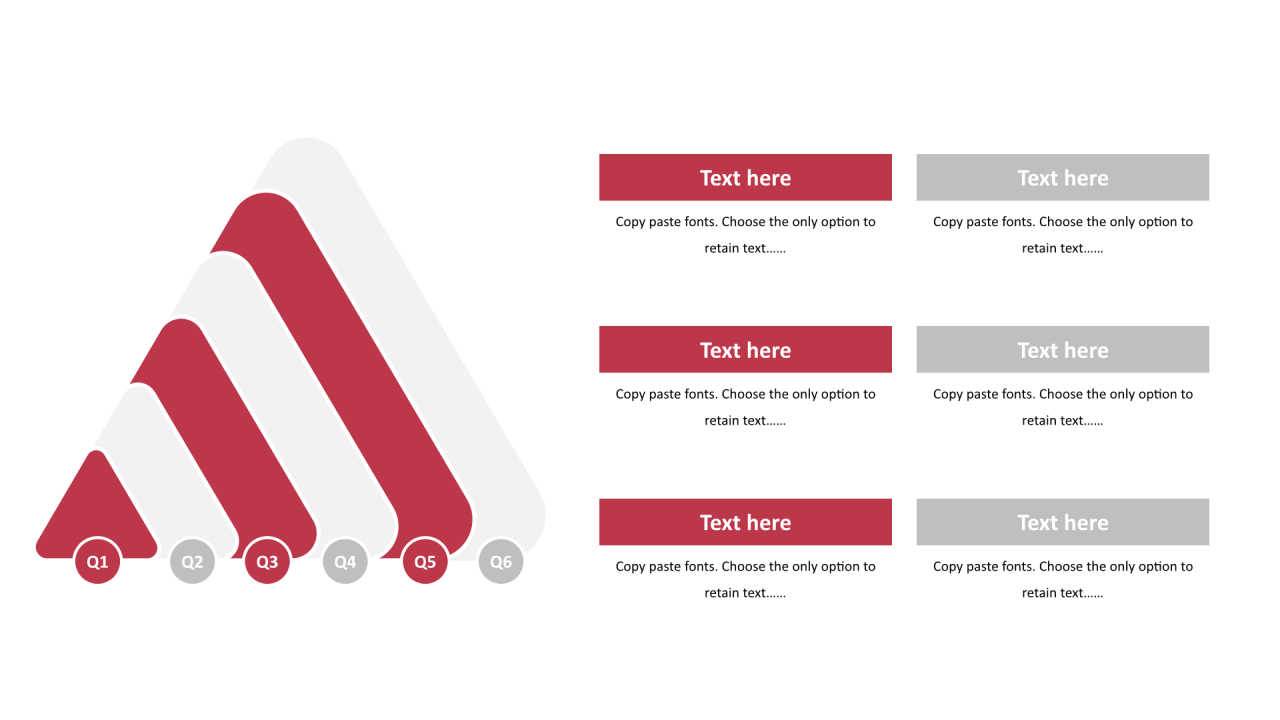 Q1 Q2 Q3 Q4 Q5 Q6

Text here

Copy paste fonts. Choose the only option to retain text……

Text here

Copy paste fonts. Choose the only option to retain text……

Text here

Copy paste fonts. Choose the only option to retain text……

Text here

Copy paste fonts. Choose the only option to retain text……

Text here

Copy paste fonts. Choose the only option to retain text……

Text here

Copy paste fonts. Choose the only option to retain text……